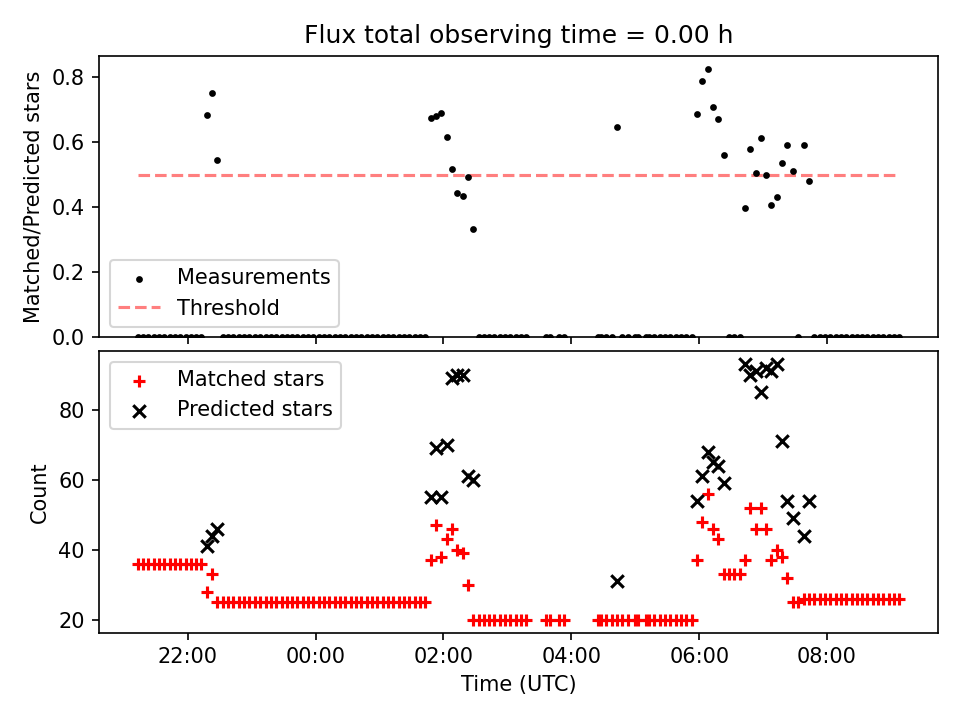 Flux total observing time = 0.00 h

Matched/Predicted stars

0.8
0.6
0.4
0.2
0.0

Measurements
Threshold

Matched stars
Predicted stars

Count

80
60
40
20

22:00
00:00
02:00
04:00
06:00
08:00

Time (UTC)